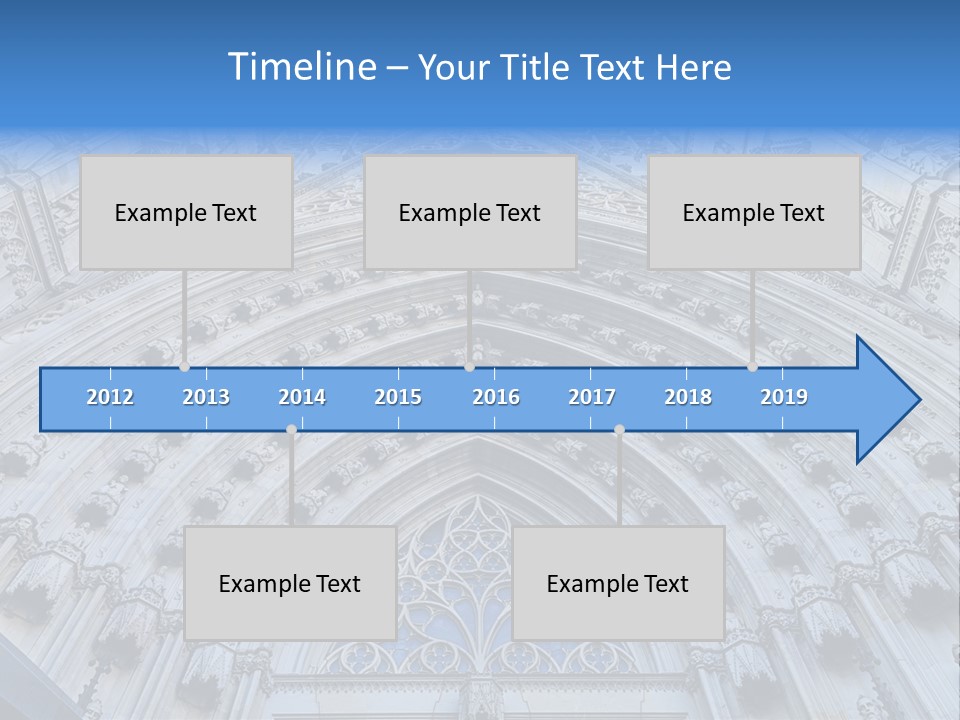 Timeline – Your Title Text Here

Example Text

Example Text

Example Text

2012 2013 2014 2015 2016 2017 2018 2019

Example Text

Example Text